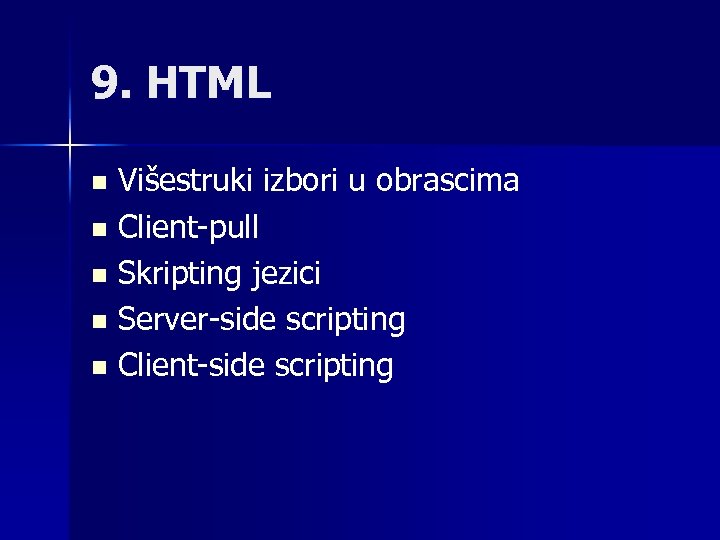 9. HTML

- Višestruki izbori u obrascima
- Client-pull
- Skripting jezici
- Server-side scripting
- Client-side scripting